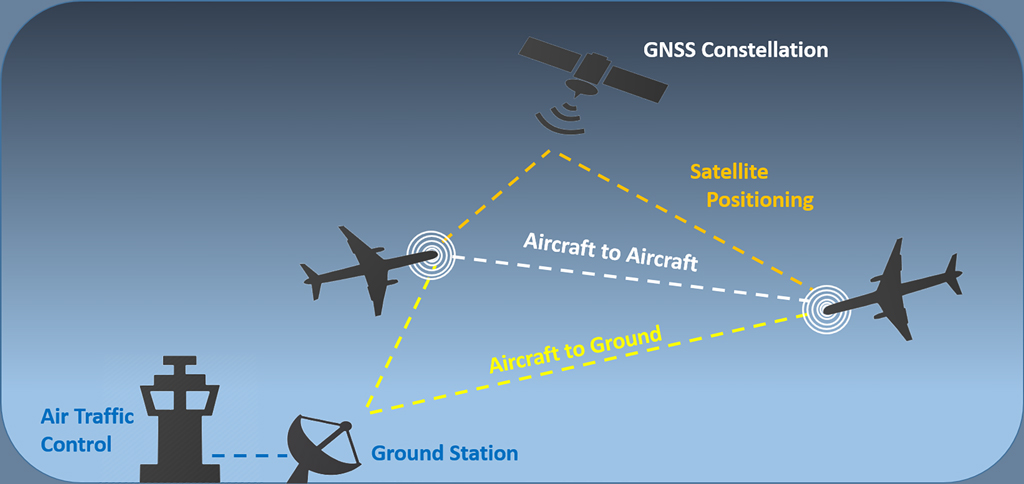 GNSS Constellation

Satellite Positioning

Aircraft to Aircraft

Aircraft to Ground

Air Traffic Control

Ground Station